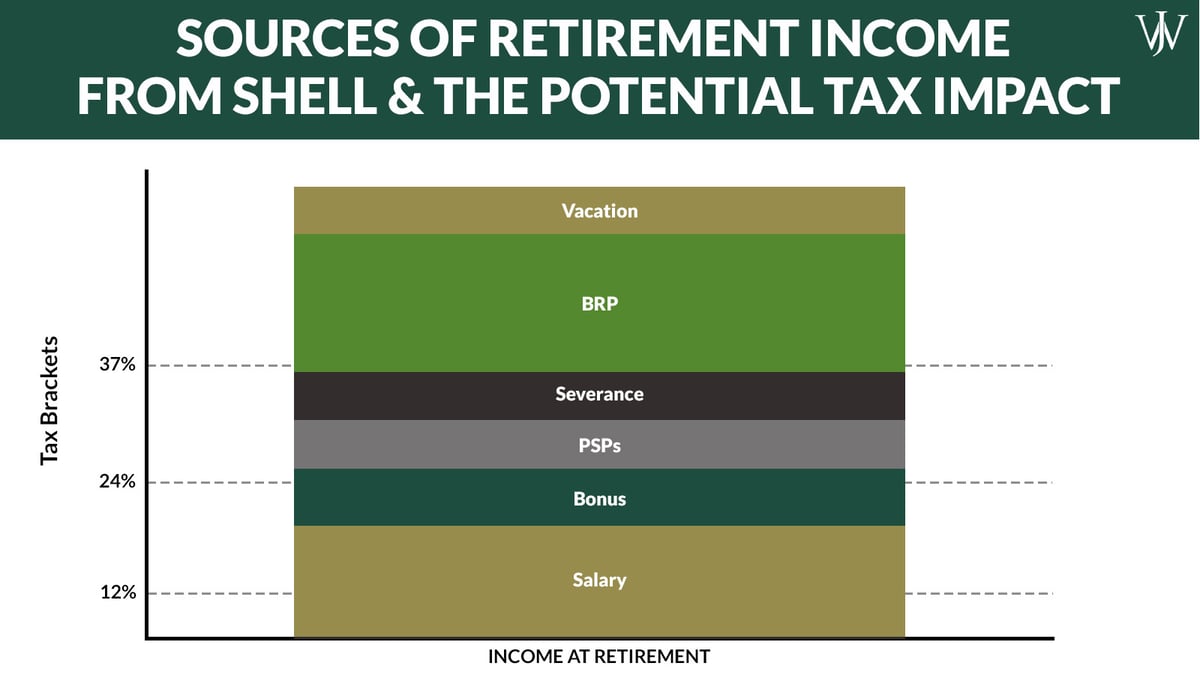 SOURCES OF RETIREMENT INCOME FROM SHELL & THE POTENTIAL TAX IMPACT

WJ

Tax Brackets

37%

24%

12%

Vacation

BRP

Severance

PSPs

Bonus

Salary

INCOME AT RETIREMENT